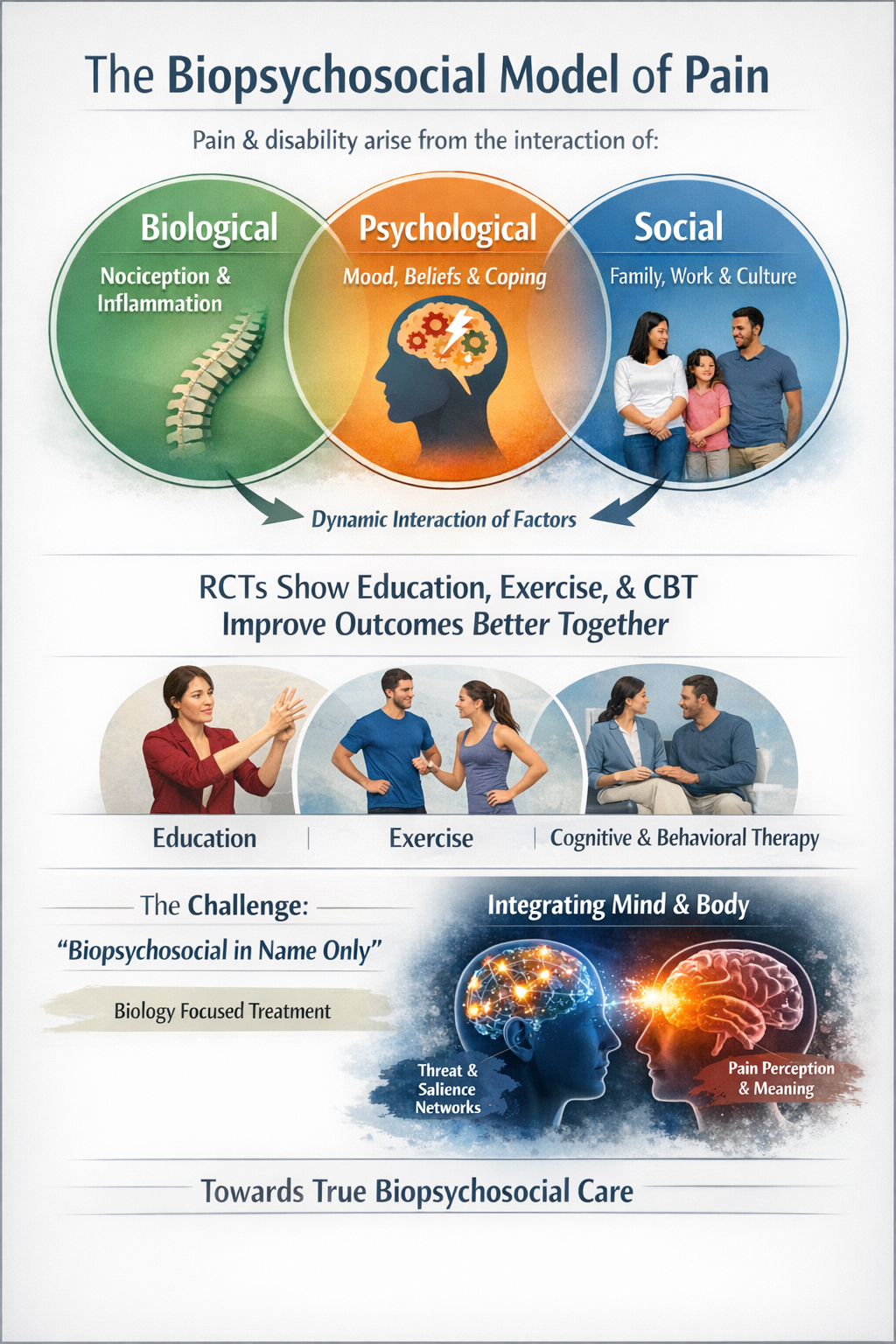 The Biopsychosocial Model of Pain

Pain & disability arise from the interaction of:

Biological
Nociception & Inflammation

Psychological
Mood, Beliefs & Coping

Social
Family, Work & Culture

Dynamic Interaction of Factors

RCTs Show Education, Exercise, & CBT Improve Outcomes Better Together

Education | Exercise | Cognitive & Behavioral Therapy

The Challenge:
"Biopsychosocial in Name Only"

Biology Focused Treatment

Integrating Mind & Body

Threat & Salience Networks

Pain Perception & Meaning

Towards True Biopsychosocial Care